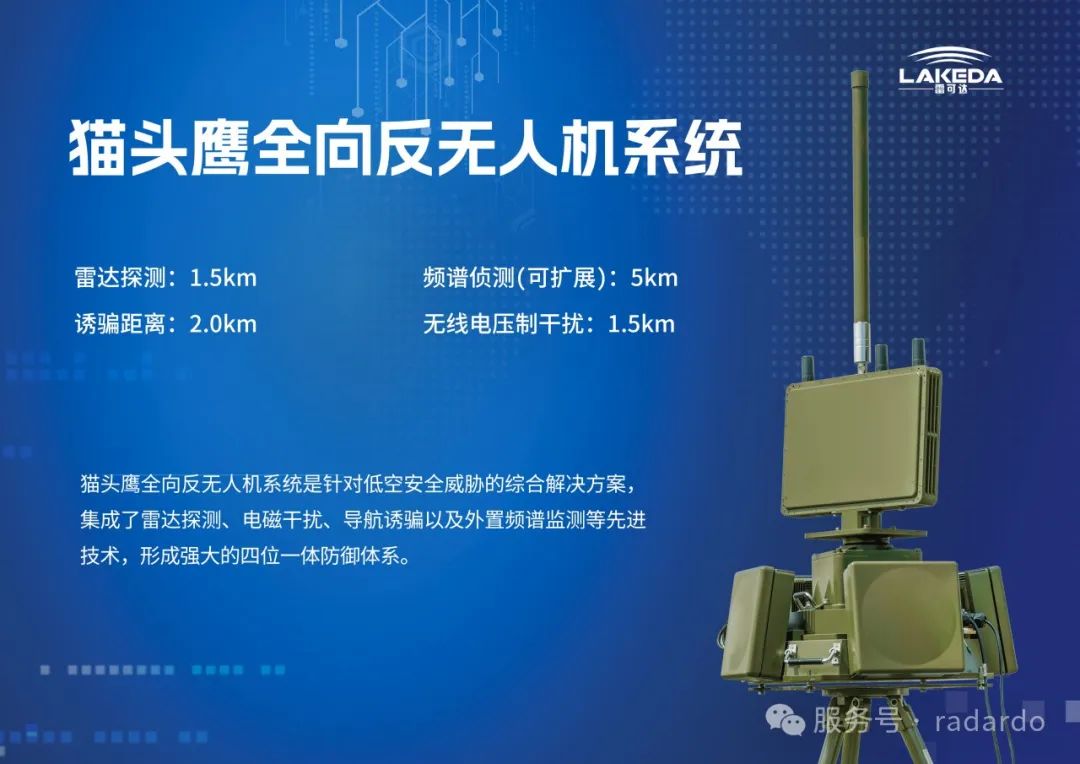 LAKEDA
雷可达

猫头鹰全向反无人机系统

雷达探测：1.5km

诱骗距离：2.0km

频谱侦测(可扩展)：5km

无线电压制干扰：1.5km

猫头鹰全向反无人机系统是针对低空安全威胁的综合解决方案，集成了雷达探测、电磁干扰、导航诱骗以及外置频谱监测等先进技术，形成强大的四位一体防御体系。

服务号 · radardo